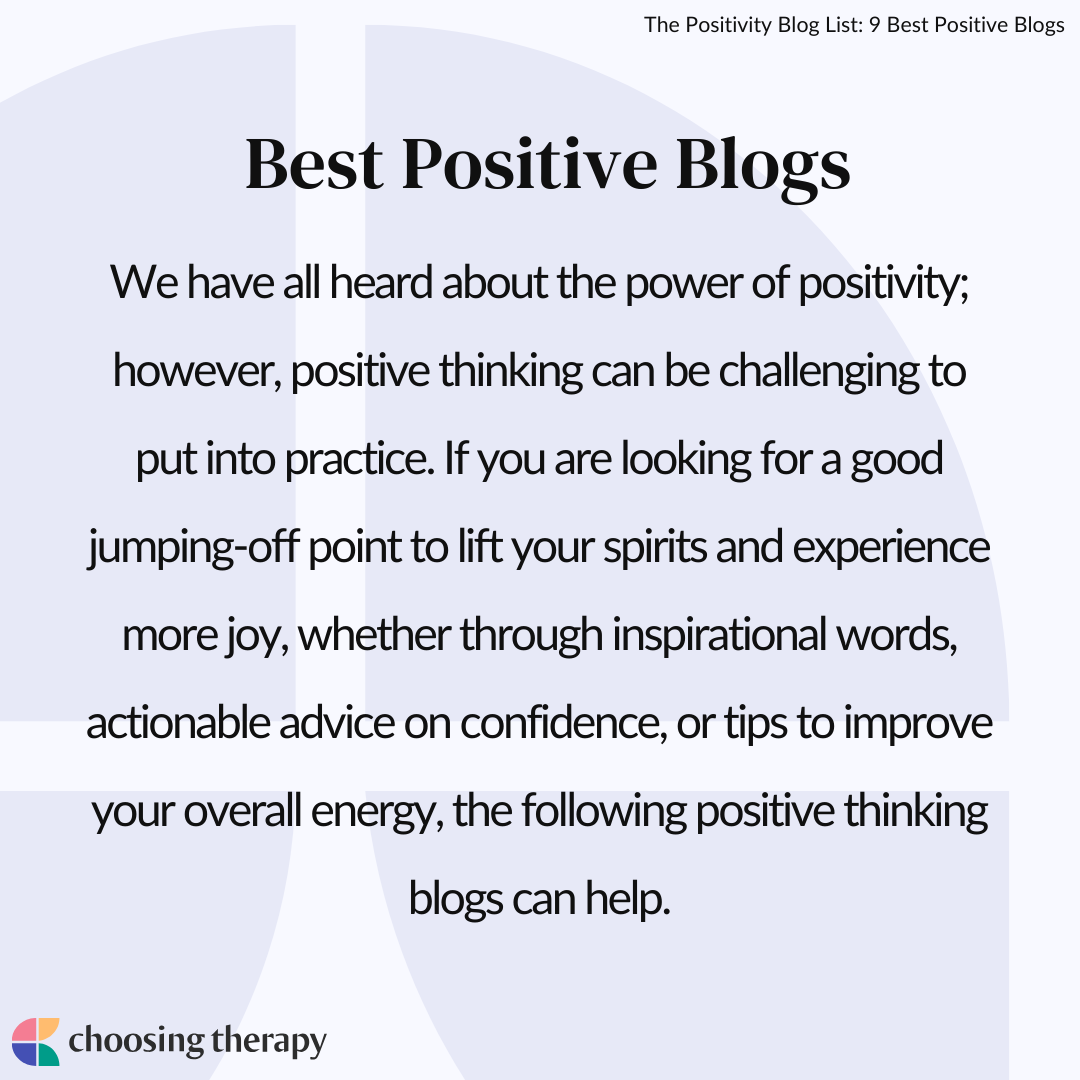 The Positivity Blog List: 9 Best Positive Blogs

Best Positive Blogs

We have all heard about the power of positivity; however, positive thinking can be challenging to put into practice. If you are looking for a good jumping-off point to lift your spirits and experience more joy, whether through inspirational words, actionable advice on confidence, or tips to improve your overall energy, the following positive thinking blogs can help.

choosing therapy